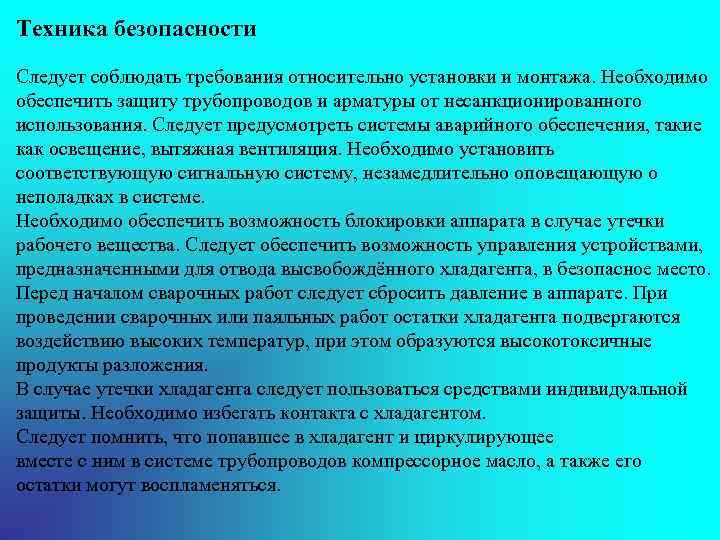 Техника безопасности

Следует соблюдать требования относительно установки и монтажа. Необходимо обеспечить защиту трубопроводов и арматуры от несанкционированного использования. Следует предусмотреть системы аварийного обеспечения, такие как освещение, вытяжная вентиляция. Необходимо установить соответствующую сигнальную систему, незамедлительно оповещающую о неполадках в системе.
Необходимо обеспечить возможность блокировки аппарата в случае утечки рабочего вещества. Следует обеспечить возможность управления устройствами, предназначенными для отвода высвобождённого хладагента, в безопасное место.
Перед началом сварочных работ следует сбросить давление в аппарате. При проведении сварочных или паяльных работ остатки хладагента подвергаются воздействию высоких температур, при этом образуются высокотоксичные продукты разложения.
В случае утечки хладагента следует пользоваться средствами индивидуальной защиты. Необходимо избегать контакта с хладагентом.
Следует помнить, что попавшее в хладагент и циркулирующее вместе с ним в системе трубопроводов компрессорное масло, а также его остатки могут воспламеняться.